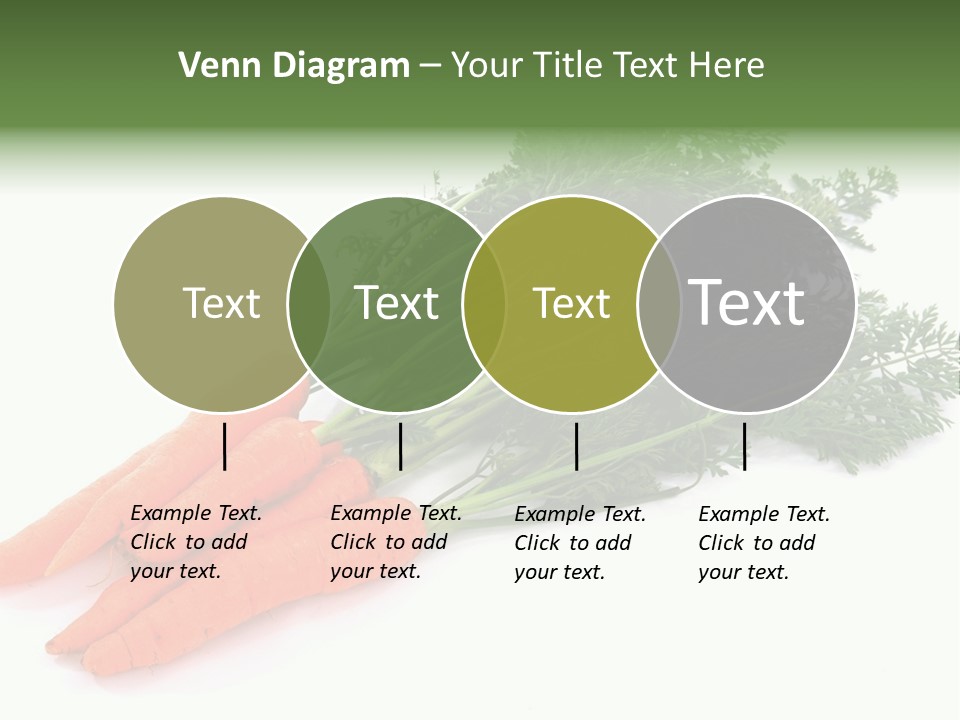 Venn Diagram – Your Title Text Here

Text

Text

Text

Text

Example Text. Click to add your text.

Example Text. Click to add your text.

Example Text. Click to add your text.

Example Text. Click to add your text.